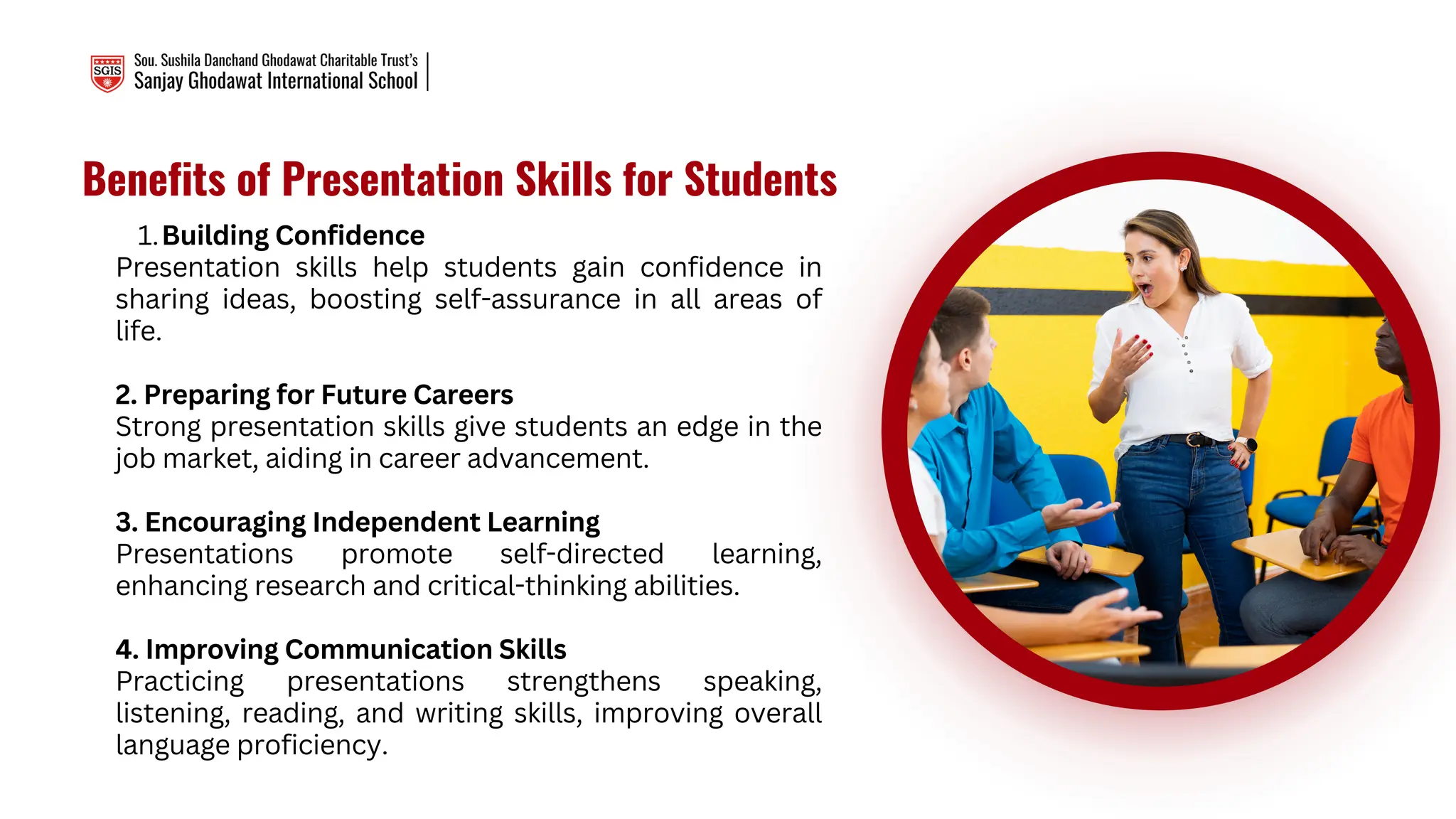 SGIS

Sou. Sushila Danchand Ghodawat Charitable Trust's
Sanjay Ghodawat International School

Benefits of Presentation Skills for Students

1. Building Confidence
Presentation skills help students gain confidence in sharing ideas, boosting self-assurance in all areas of life.

2. Preparing for Future Careers
Strong presentation skills give students an edge in the job market, aiding in career advancement.

3. Encouraging Independent Learning
Presentations promote self-directed learning, enhancing research and critical-thinking abilities.

4. Improving Communication Skills
Practicing presentations strengthens speaking, listening, reading, and writing skills, improving overall language proficiency.